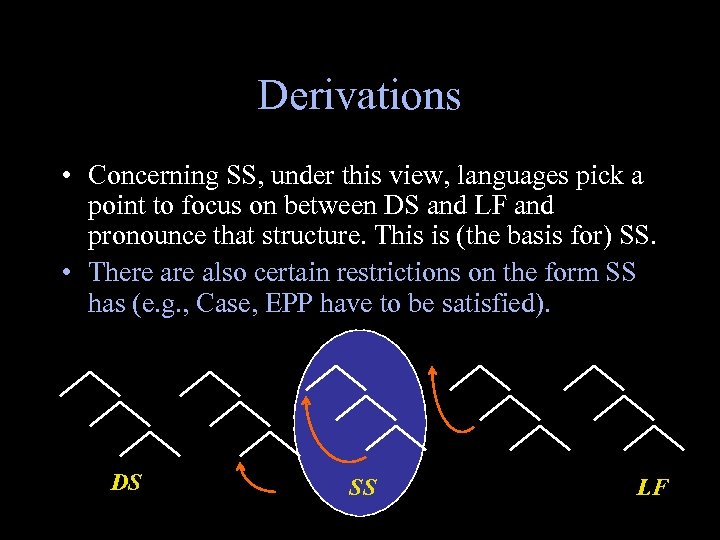 Derivations

• Concerning SS, under this view, languages pick a point to focus on between DS and LF and pronounce that structure. This is (the basis for) SS.

• There are also certain restrictions on the form SS has (e.g., Case, EPP have to be satisfied).

DS

SS

LF